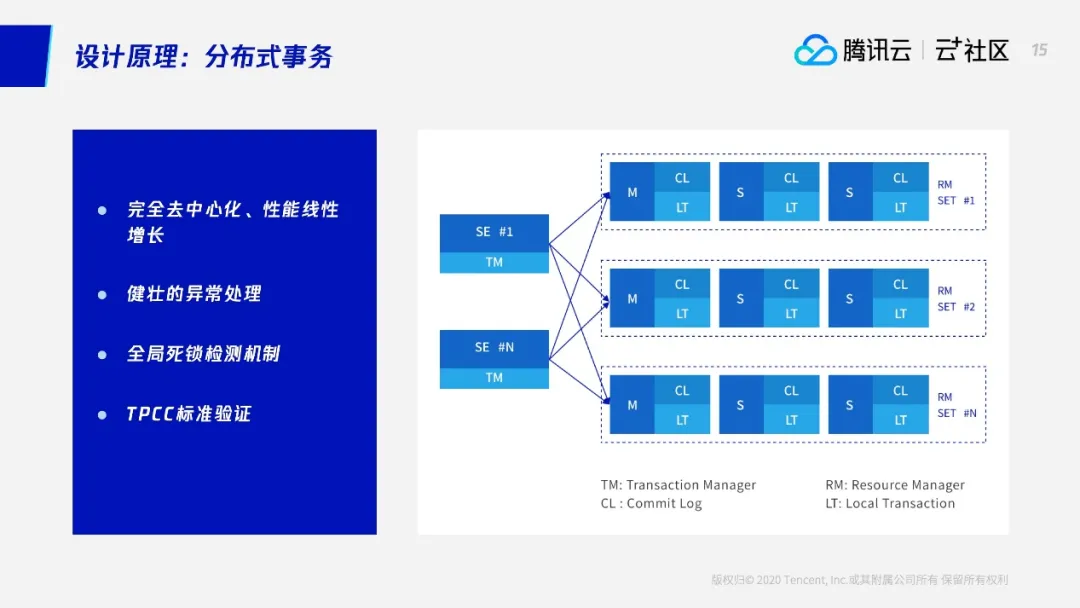 设计原理：分布式事务

腾讯云 | 云+社区 15

- 完全去中心化、性能线性增长
- 健壮的异常处理
- 全局死锁检测机制
- TPCC标准验证

SE #1
TM

SE #N
TM

M CL LT
S CL LT
S CL LT
RM SET #1

M CL LT
S CL LT
S CL LT
RM SET #2

M CL LT
S CL LT
S CL LT
RM SET #N

TM: Transaction Manager
CL : Commit Log
RM: Resource Manager
LT: Local Transaction

版权归© 2020 Tencent, Inc.或其附属公司所有 保留所有权利